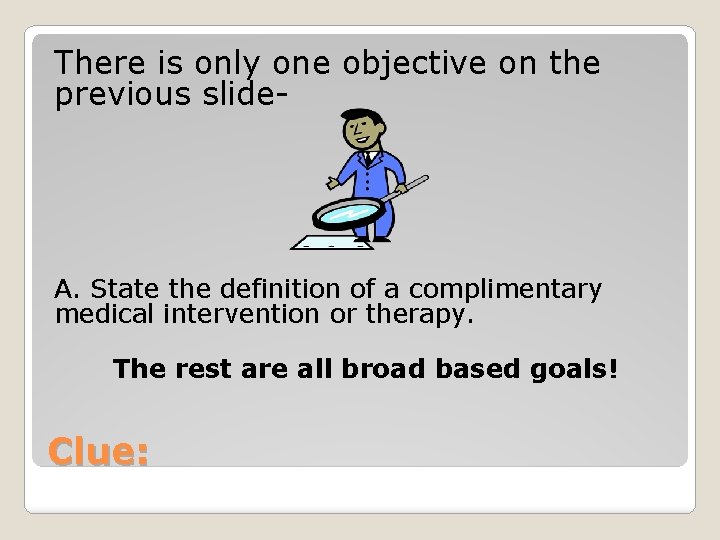 There is only one objective on the previous slide-

A. State the definition of a complimentary medical intervention or therapy.

The rest are all broad based goals!

Clue: